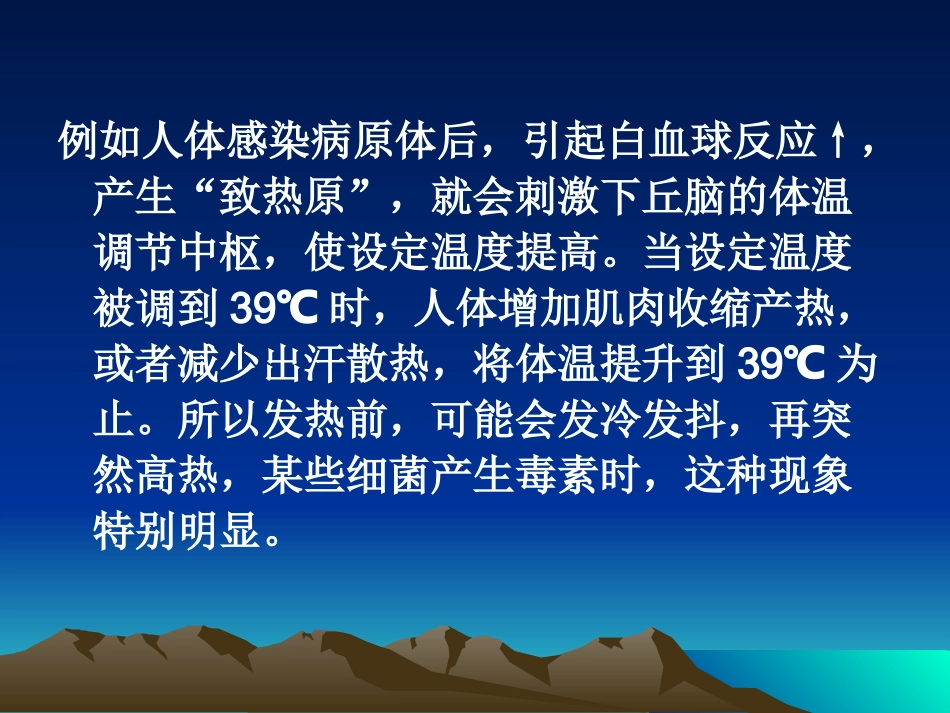 例如人体感染病原体后，引起白血球反应↑，产生“致热原”，就会刺激下丘脑的体温调节中枢，使设定温度提高。当设定温度被调到 39℃ 时，人体增加肌肉收缩产热，或者减少出汗散热，将体温提升到 39℃ 为止。所以发热前，可能会发冷发抖，再突然高热，某些细菌产生毒素时，这种现象特别明显。